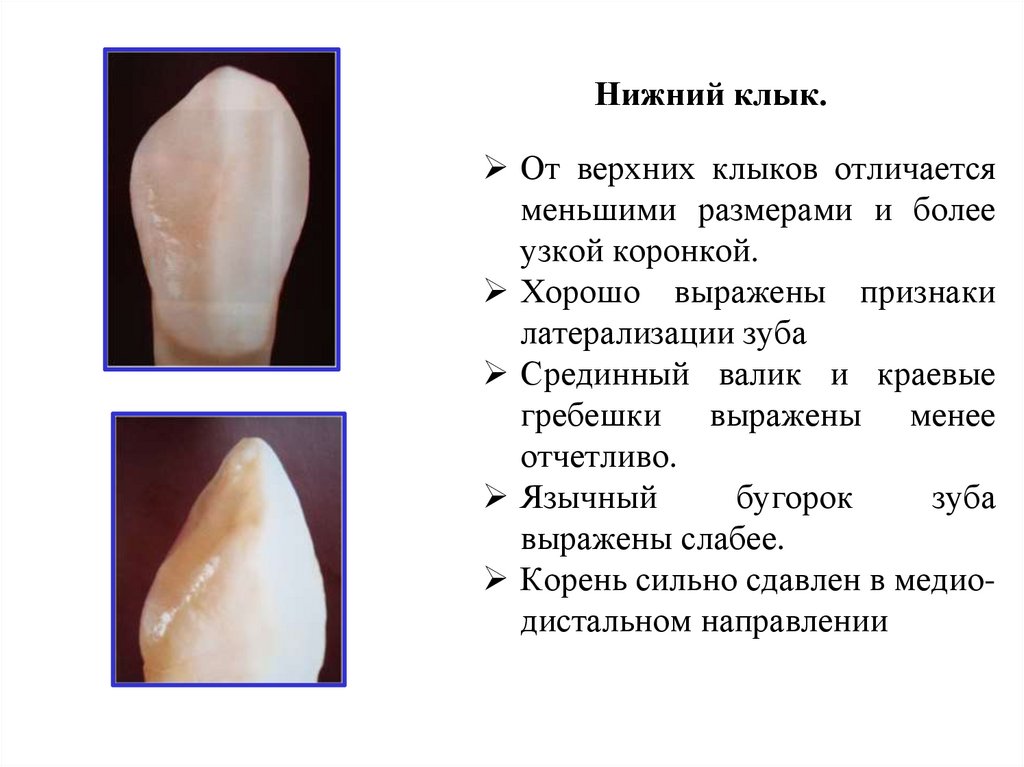 Нижний клык.

➢ От верхних клыков отличается меньшими размерами и более узкой коронкой.
➢ Хорошо выражены признаки латерализации зуба
➢ Срединный валик и краевые гребешки выражены менее отчетливо.
➢ Язычный бугорок зуба выражены слабее.
➢ Корень сильно сдавлен в медио-дистальном направлении